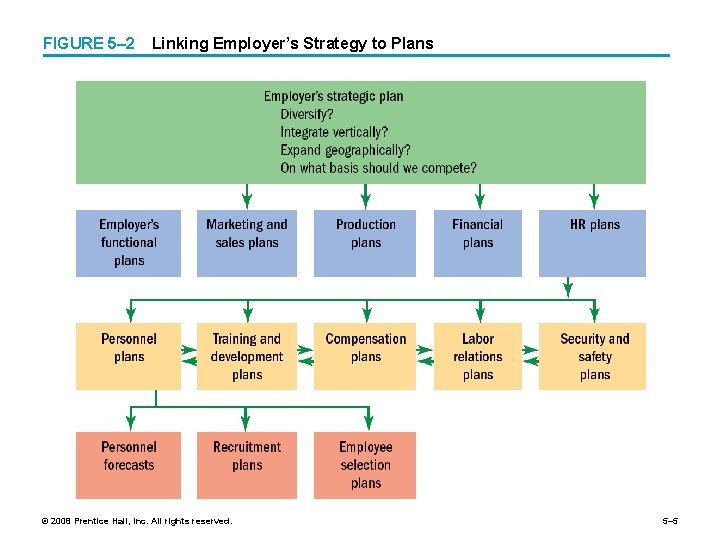 FIGURE 5–2 Linking Employer's Strategy to Plans

Employer's strategic plan
Diversify?
Integrate vertically?
Expand geographically?
On what basis should we compete?

Employer's functional plans

Marketing and sales plans

Production plans

Financial plans

HR plans

Personnel plans

Training and development plans

Compensation plans

Labor relations plans

Security and safety plans

Personnel forecasts

Recruitment plans

Employee selection plans

© 2008 Prentice Hall, Inc. All rights reserved.

5–5